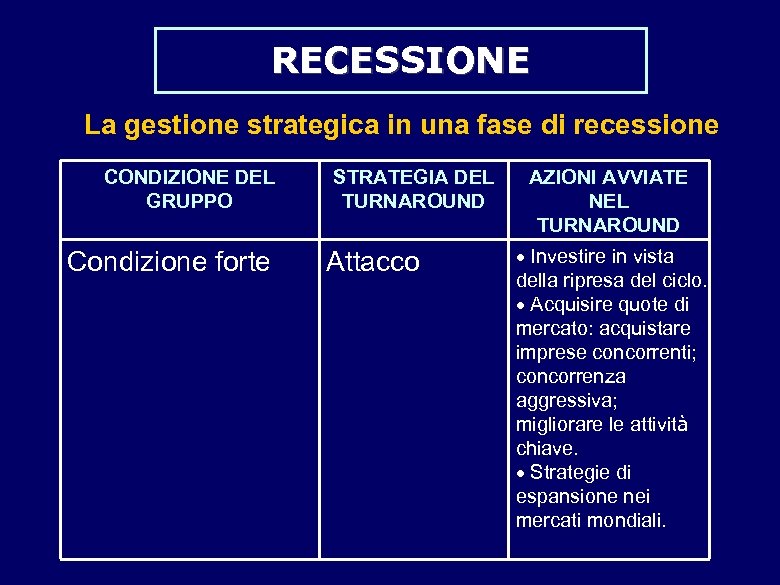 RECESSIONE

La gestione strategica in una fase di recessione

| CONDIZIONE DEL GRUPPO | STRATEGIA DEL TURNAROUND | AZIONI AVVIATE NEL TURNAROUND |
|---|---|---|
| Condizione forte | Attacco | • Investire in vista della ripresa del ciclo. • Acquisire quote di mercato: acquistare imprese concorrenti; concorrenza aggressiva; migliorare le attività chiave. • Strategie di espansione nei mercati mondiali. |